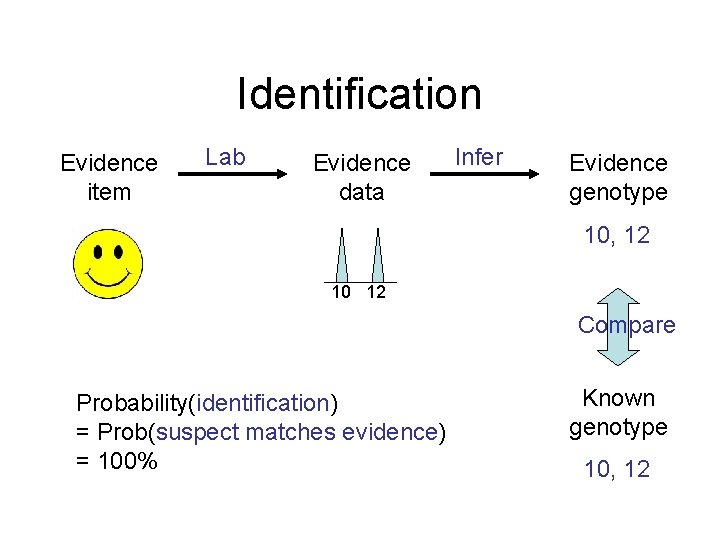 Identification

Evidence item

Lab

Evidence data

Infer

Evidence genotype

10, 12

10 12

Compare

Known genotype

10, 12

Probability(identification)
= Prob(suspect matches evidence)
= 100%